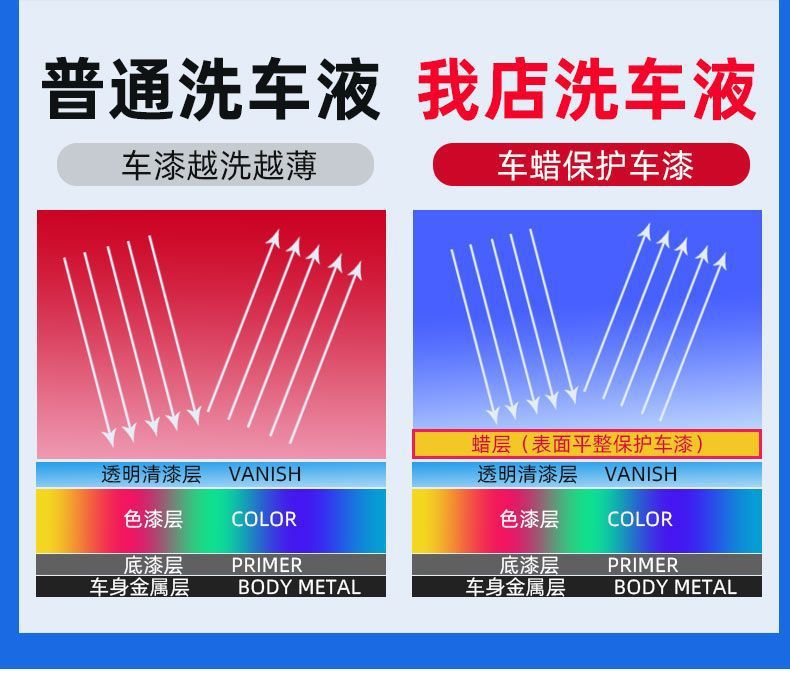 普通洗车液

车漆越洗越薄

透明清漆层 VANISH

色漆层 COLOR

底漆层 PRIMER

车身金属层 BODY METAL

我店洗车液

车蜡保护车漆

蜡层（表面平整保护车漆）

透明清漆层 VANISH

色漆层 COLOR

底漆层 PRIMER

车身金属层 BODY METAL